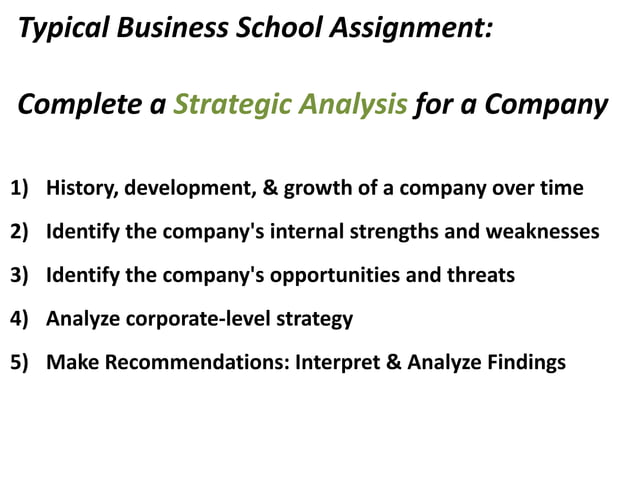 Typical Business School Assignment:

Complete a Strategic Analysis for a Company

1) History, development, & growth of a company over time

2) Identify the company's internal strengths and weaknesses

3) Identify the company's opportunities and threats

4) Analyze corporate-level strategy

5) Make Recommendations: Interpret & Analyze Findings